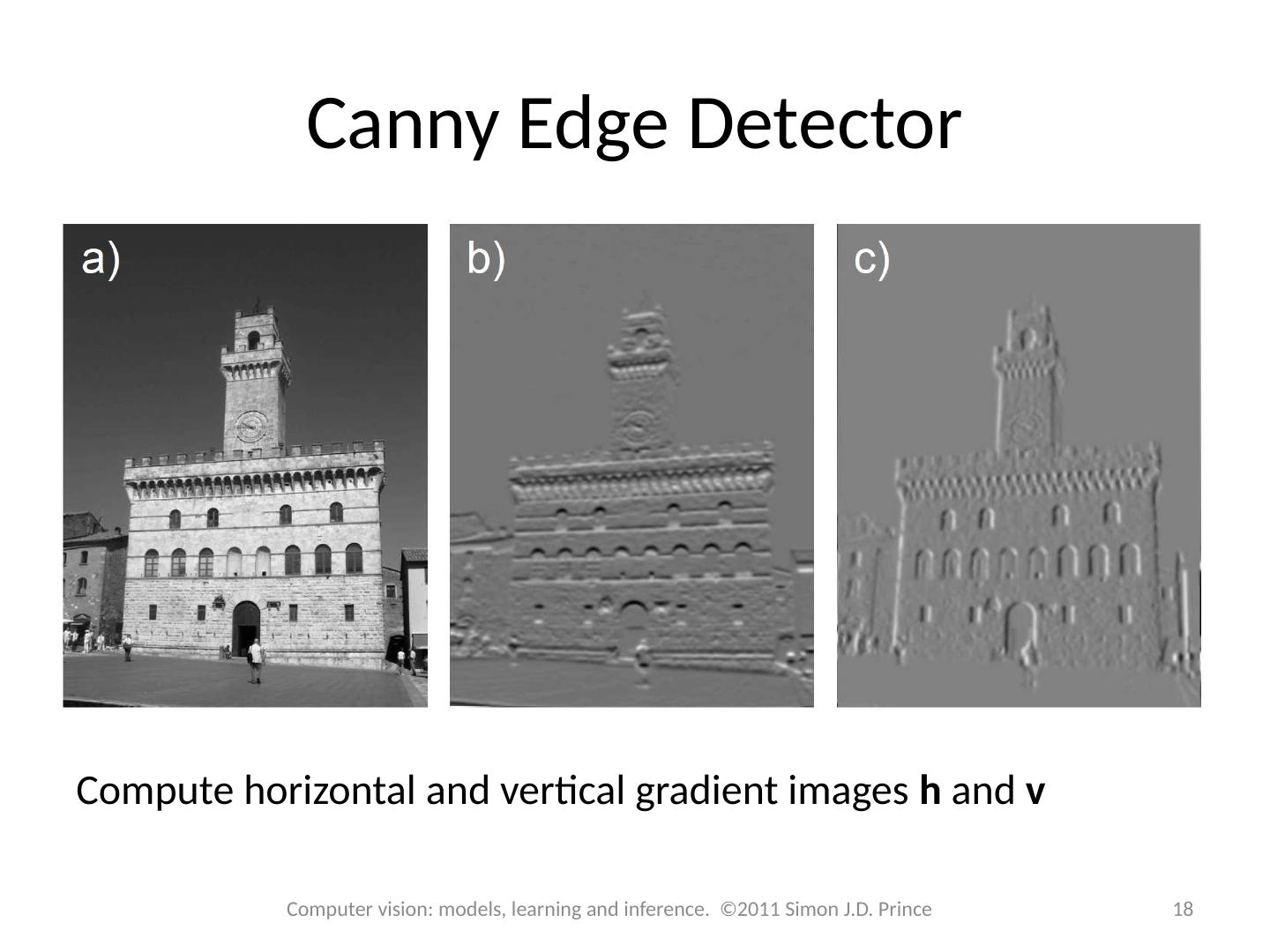 Canny Edge Detector

a)

b)

c)

Compute horizontal and vertical gradient images **h** and **v**

Computer vision: models, learning and inference. ©2011 Simon J.D. Prince

18